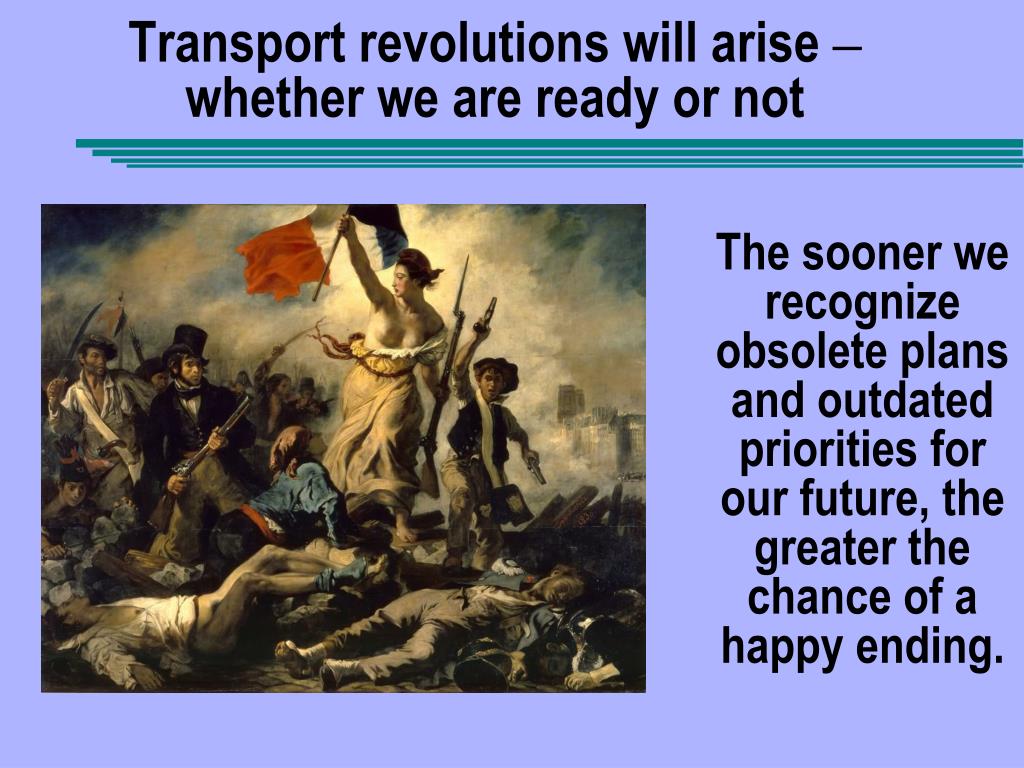 Transport revolutions will arise – whether we are ready or not

The sooner we recognize obsolete plans and outdated priorities for our future, the greater the chance of a happy ending.